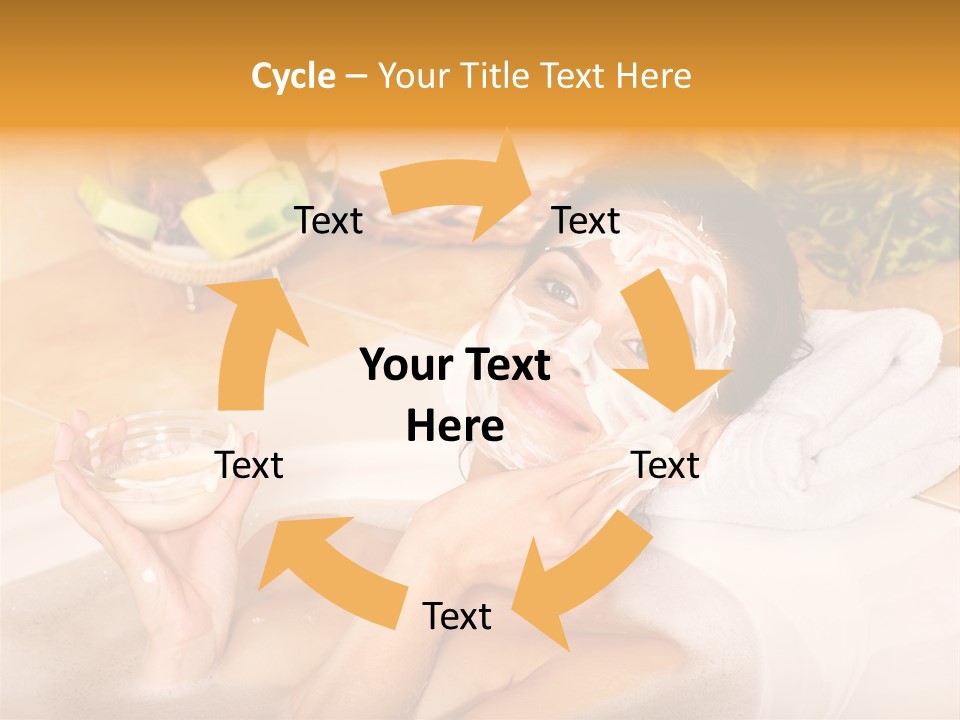 Cycle – Your Title Text Here

Text

Text

Your Text Here

Text

Text

Text